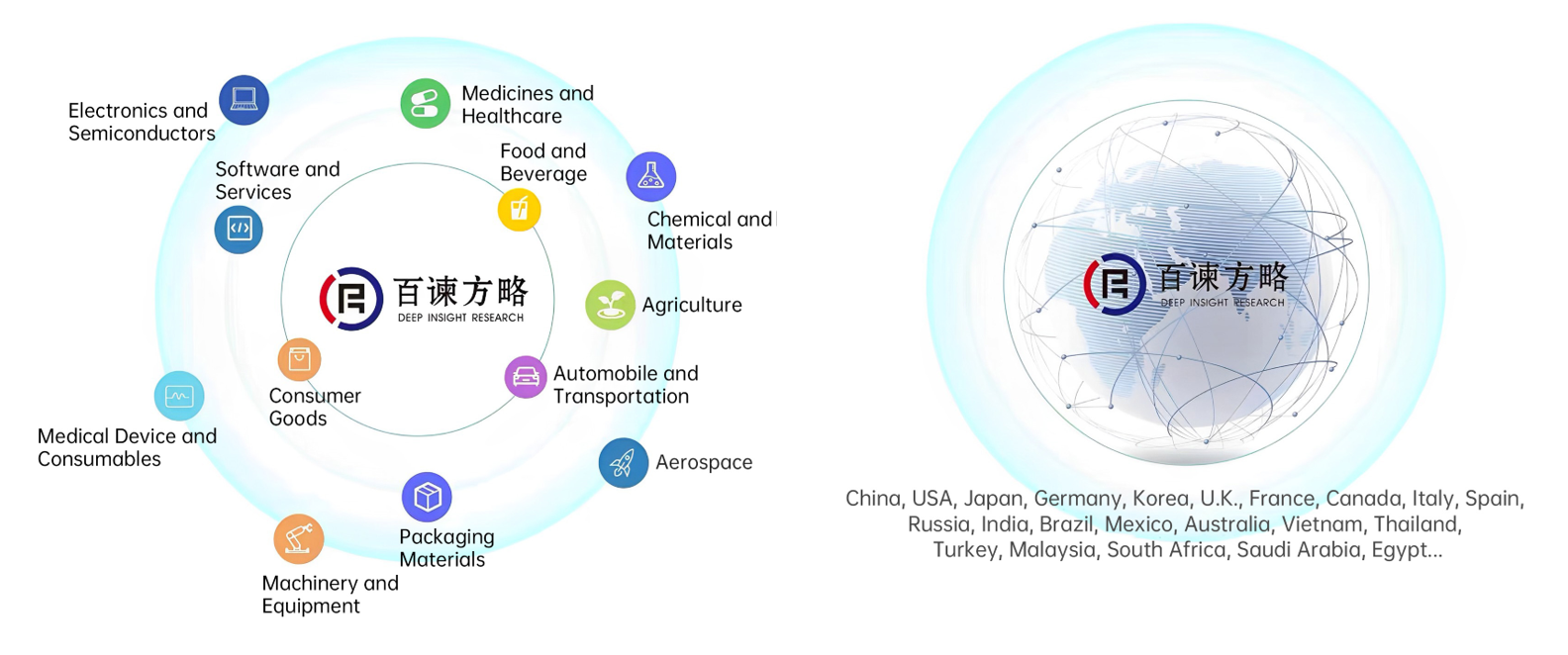 Electronics and Semiconductors

Medicines and Healthcare

Software and Services

Food and Beverage

Chemical and Materials

百谏方略
DEEP INSIGHT RESEARCH

Agriculture

Consumer Goods

Automobile and Transportation

Medical Device and Consumables

Aerospace

Packaging Materials

Machinery and Equipment

百谏方略
DEEP INSIGHT RESEARCH

China, USA, Japan, Germany, Korea, U.K., France, Canada, Italy, Spain, Russia, India, Brazil, Mexico, Australia, Vietnam, Thailand, Turkey, Malaysia, South Africa, Saudi Arabia, Egypt...